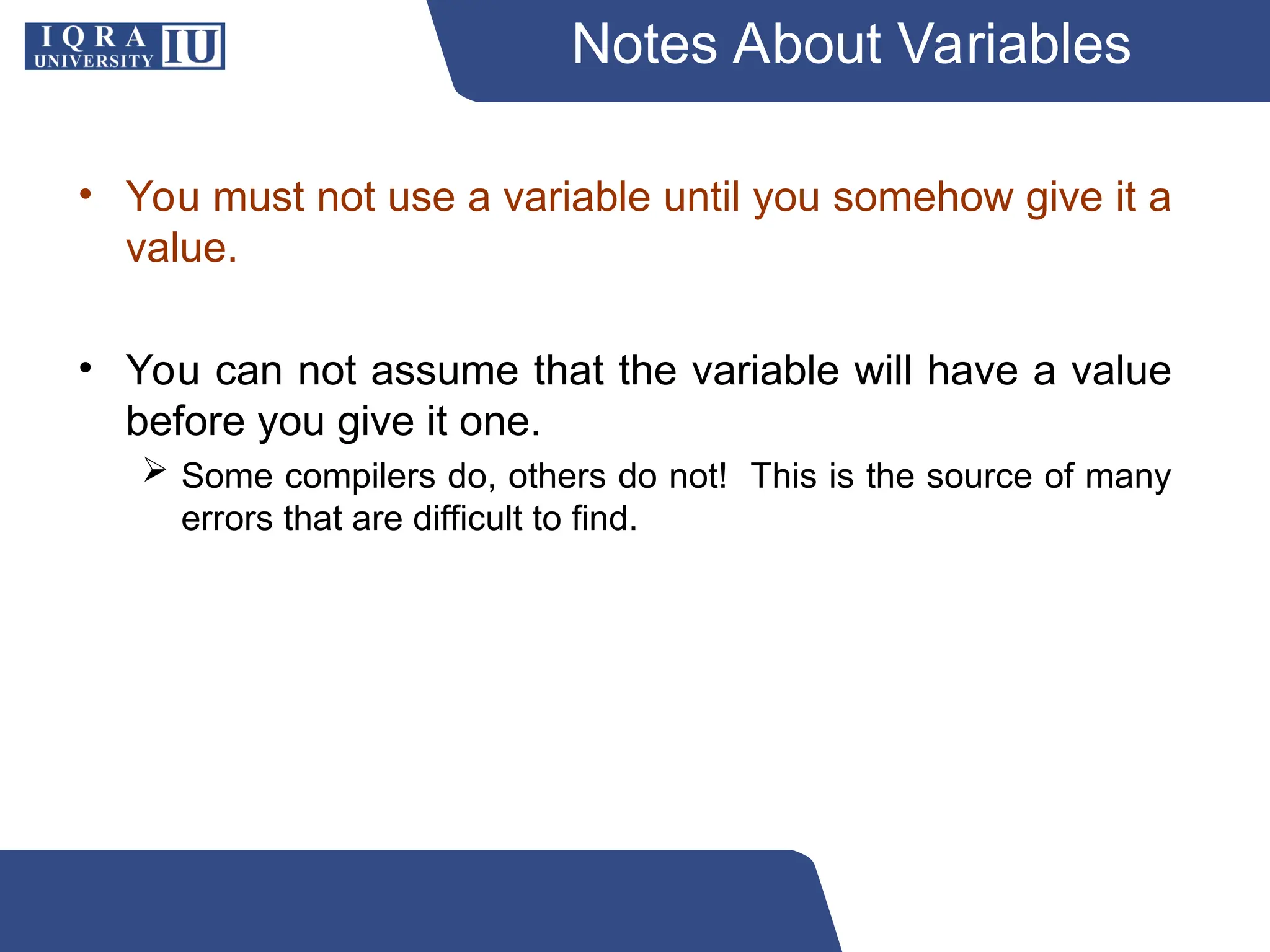 IQRA UNIVERSITY IU

Notes About Variables

• You must not use a variable until you somehow give it a value.

• You can not assume that the variable will have a value before you give it one.

➢ Some compilers do, others do not! This is the source of many errors that are difficult to find.